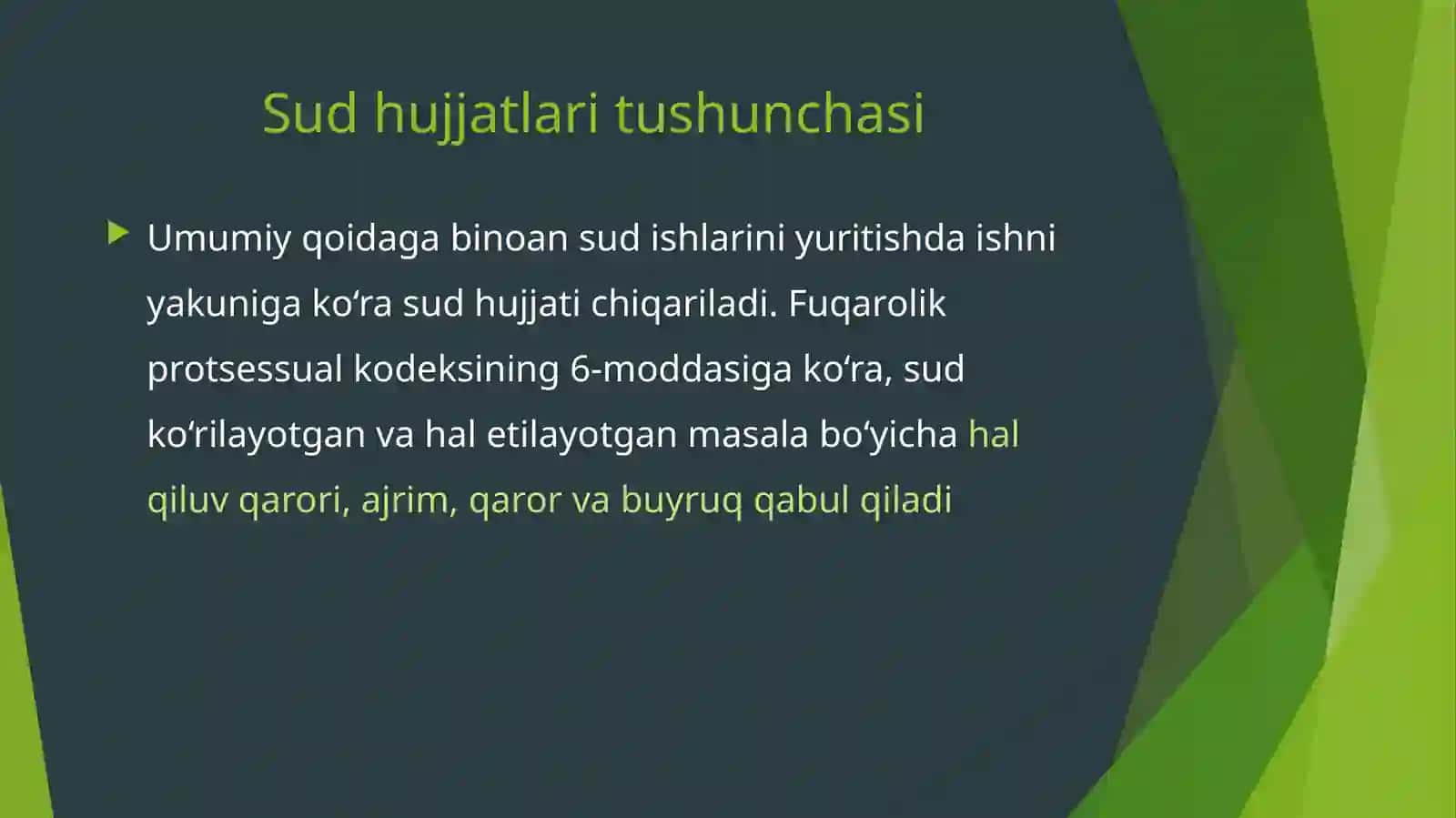 Sud hujjatlari tushunchasi

Umumiy qoidaga binoan sud ishlarini yuritishda ishni yakuniga ko‘ra sud hujjati chiqariladi. Fuqarolik protsessual kodeksining 6-moddasiga ko‘ra, sud ko‘rilayotgan va hal etilayotgan masala bo‘yicha hal qiluv qarori, ajrim, qaror va buyruq qabul qiladi